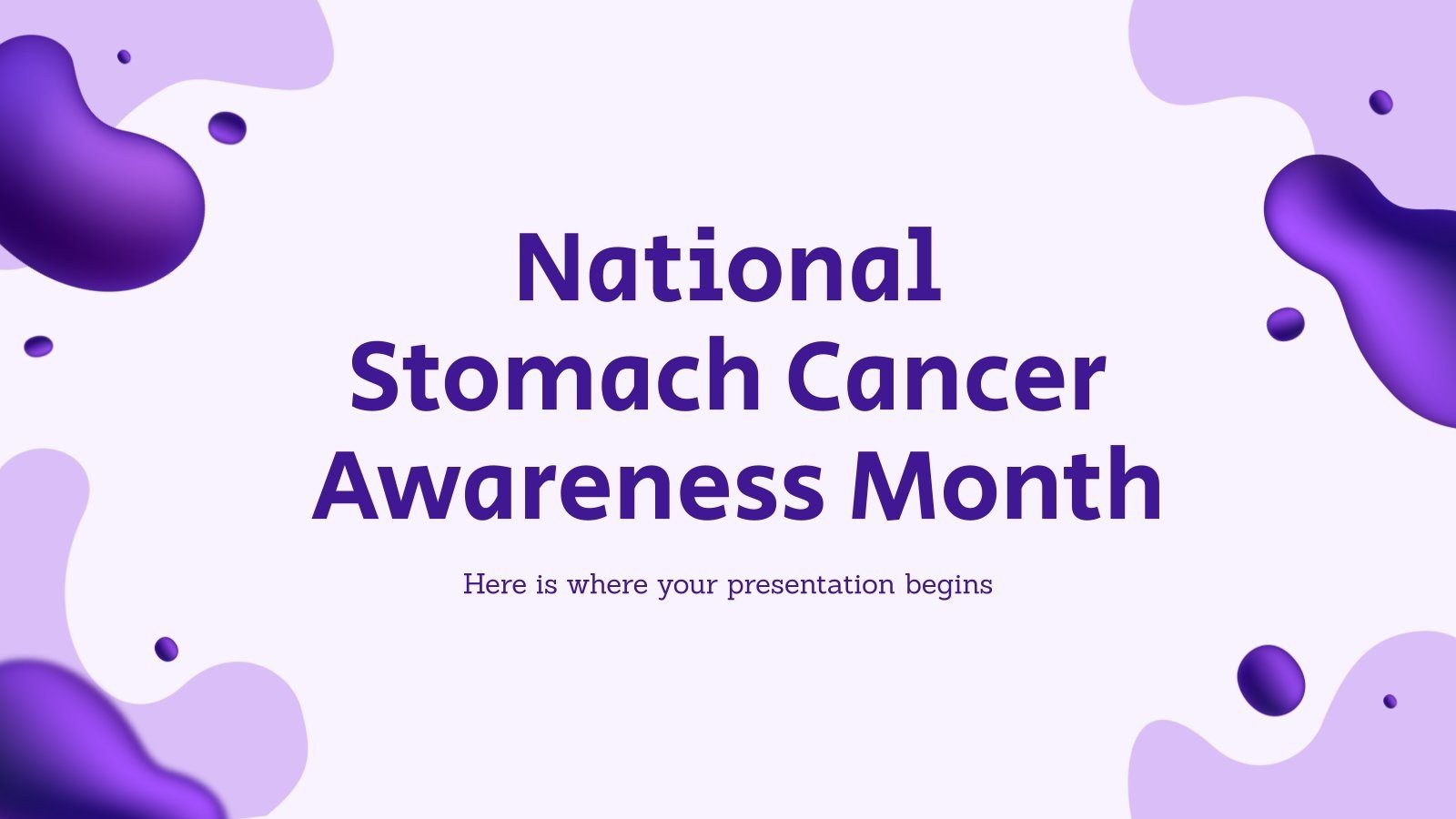 National
Stomach Cancer
Awareness Month

Here is where your presentation begins